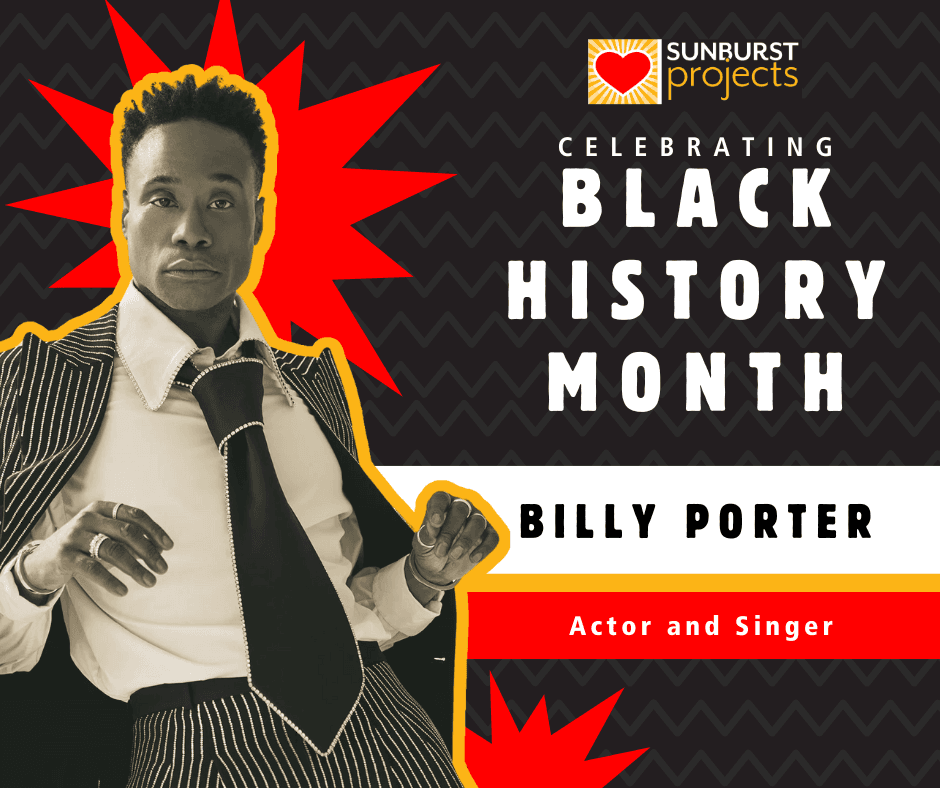 SUNBURST projects

CELEBRATING
BLACK HISTORY MONTH

BILLY PORTER

Actor and Singer